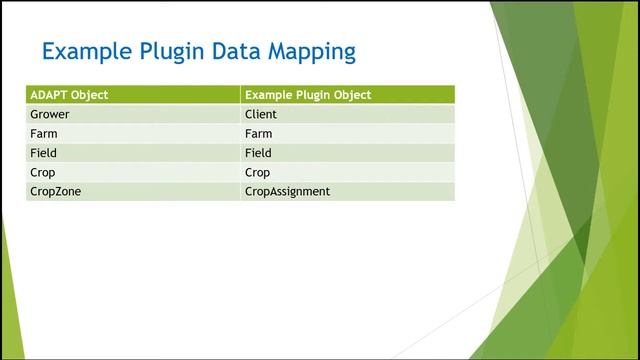 Example Plugin Data Mapping

| ADAPT Object | Example Plugin Object |
|---|---|
| Grower | Client |
| Farm | Farm |
| Field | Field |
| Crop | Crop |
| CropZone | CropAssignment |